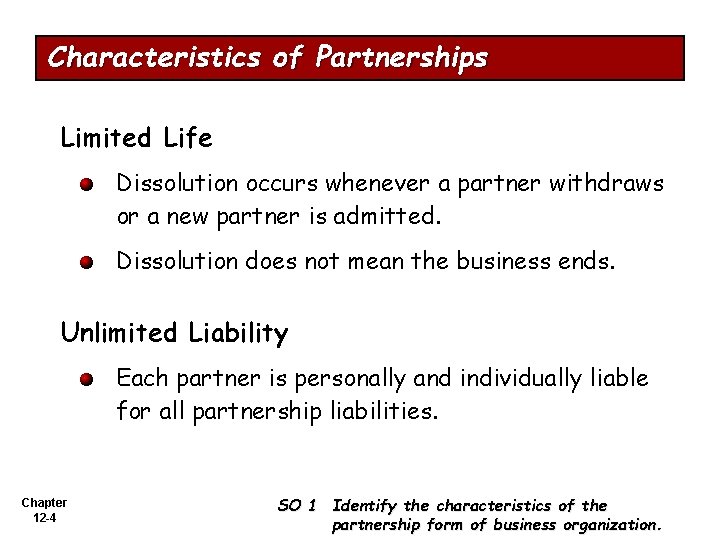 Characteristics of Partnerships

Limited Life

Dissolution occurs whenever a partner withdraws or a new partner is admitted.

Dissolution does not mean the business ends.

Unlimited Liability

Each partner is personally and individually liable for all partnership liabilities.

Chapter 12-4

SO 1 Identify the characteristics of the partnership form of business organization.